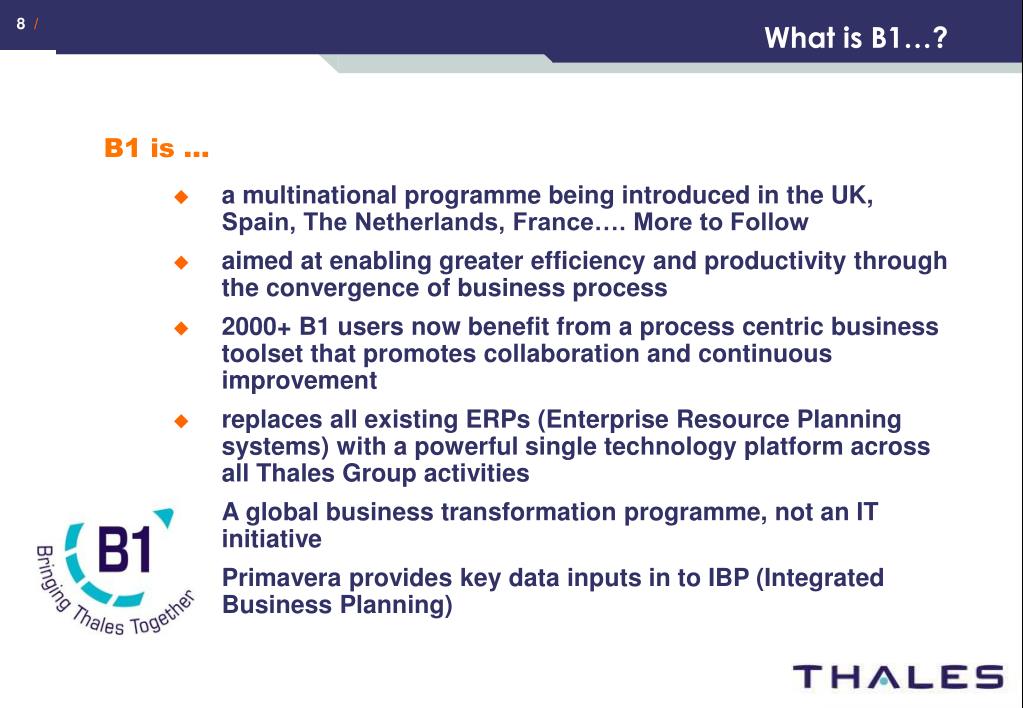 8 /

What is B1…?

B1 is …

◆ a multinational programme being introduced in the UK, Spain, The Netherlands, France…. More to Follow

◆ aimed at enabling greater efficiency and productivity through the convergence of business process

◆ 2000+ B1 users now benefit from a process centric business toolset that promotes collaboration and continuous improvement

◆ replaces all existing ERPs (Enterprise Resource Planning systems) with a powerful single technology platform across all Thales Group activities

A global business transformation programme, not an IT initiative

Primavera provides key data inputs in to IBP (Integrated Business Planning)

B1
Bringing Thales Together

THALES